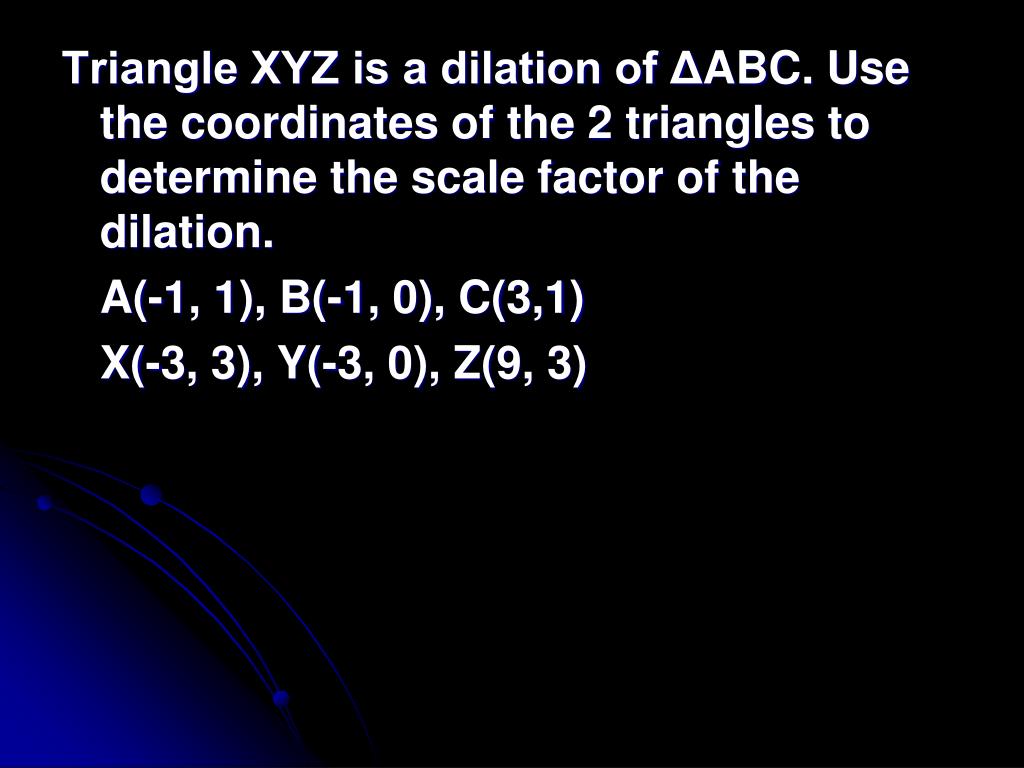 Triangle XYZ is a dilation of ΔABC. Use the coordinates of the 2 triangles to determine the scale factor of the dilation.

A(-1, 1), B(-1, 0), C(3,1)

X(-3, 3), Y(-3, 0), Z(9, 3)